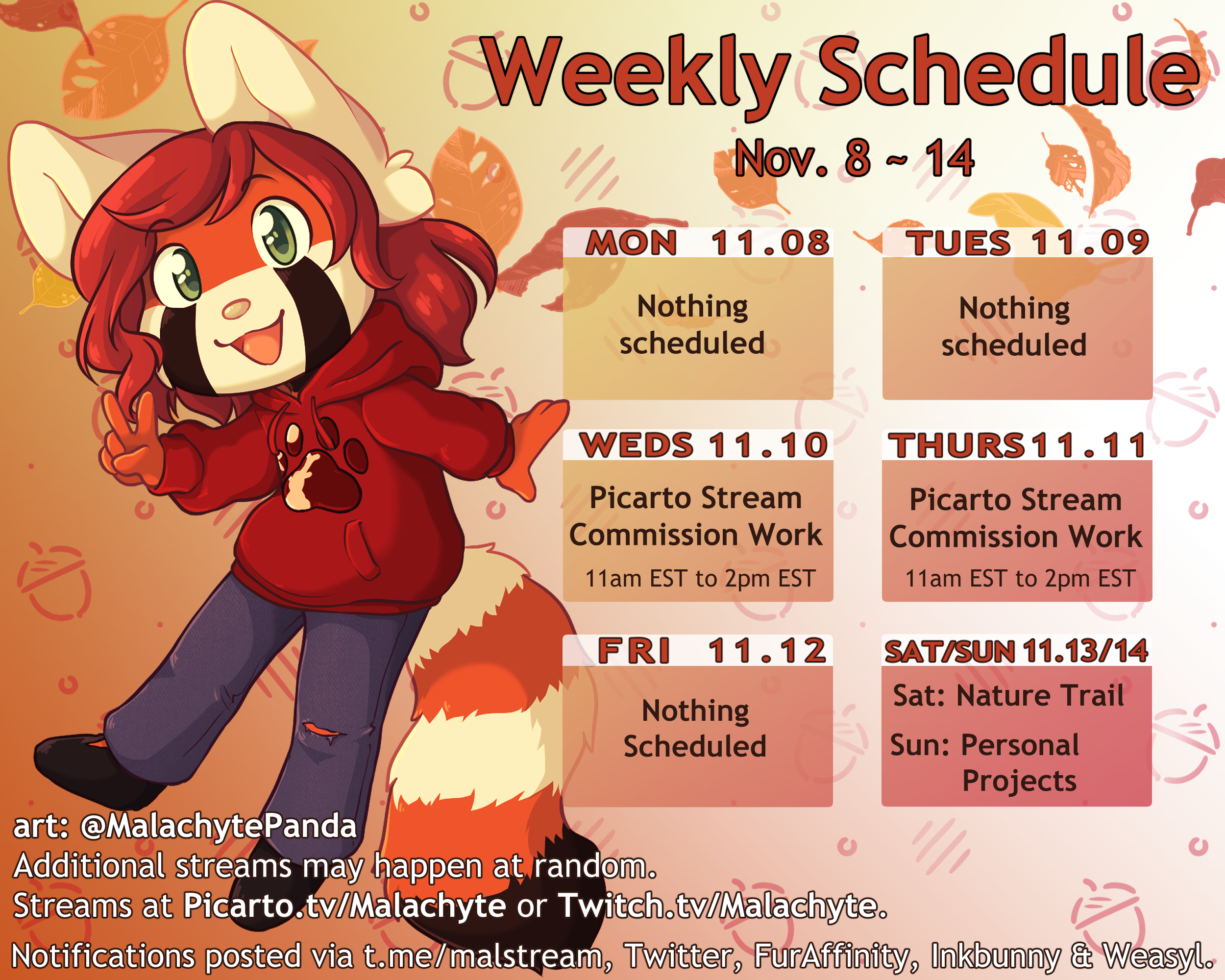 Weekly Schedule

Nov. 8 ~ 14

MON 11.08

Nothing scheduled

TUES 11.09

Nothing scheduled

WEDS 11.10

Picarto Stream Commission Work

11am EST to 2pm EST

THURS 11.11

Picarto Stream Commission Work

11am EST to 2pm EST

FRI 11.12

Nothing Scheduled

SAT/SUN 11.13/14

Sat: Nature Trail

Sun: Personal Projects

art: @MalachytePanda
Additional streams may happen at random.
Streams at Picarto.tv/Malachyte or Twitch.tv/Malachyte.
Notifications posted via t.me/malstream, Twitter, FurAffinity, Inkbunny & Weasyl.